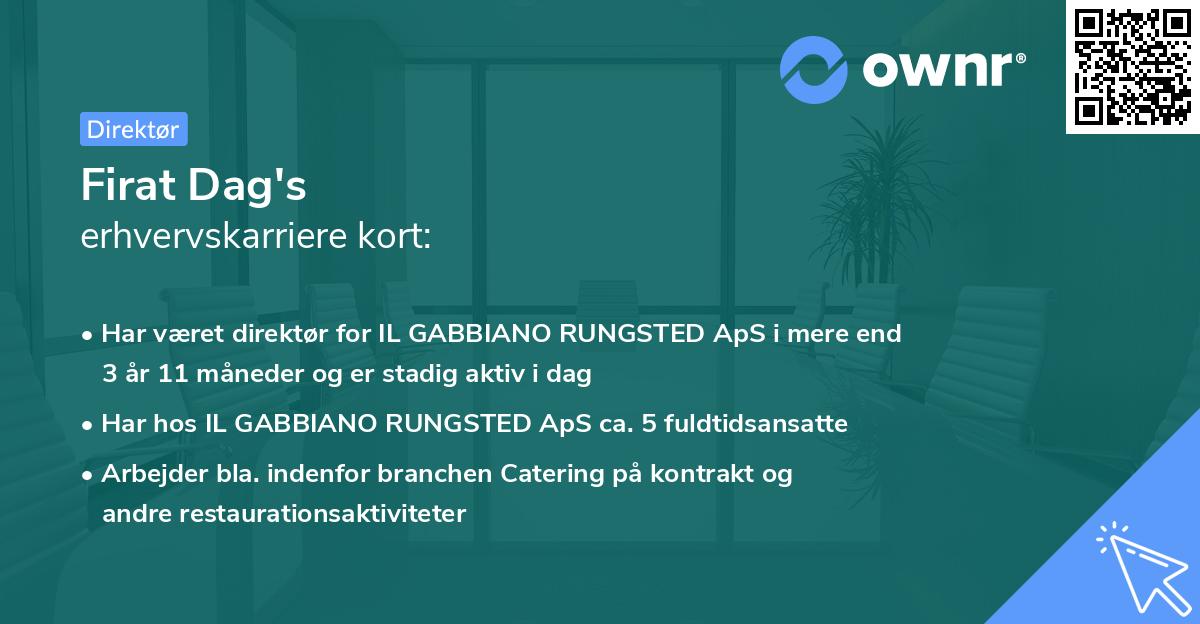 ownr®

Direktør

Firat Dag's
erhvervskarriere kort:

• Har været direktør for IL GABBIANO RUNGSTED ApS i mere end 3 år 11 måneder og er stadig aktiv i dag

• Har hos IL GABBIANO RUNGSTED ApS ca. 5 fuldtidsansatte

• Arbejder bla. indenfor branchen Catering på kontrakt og andre restaurationsaktiviteter